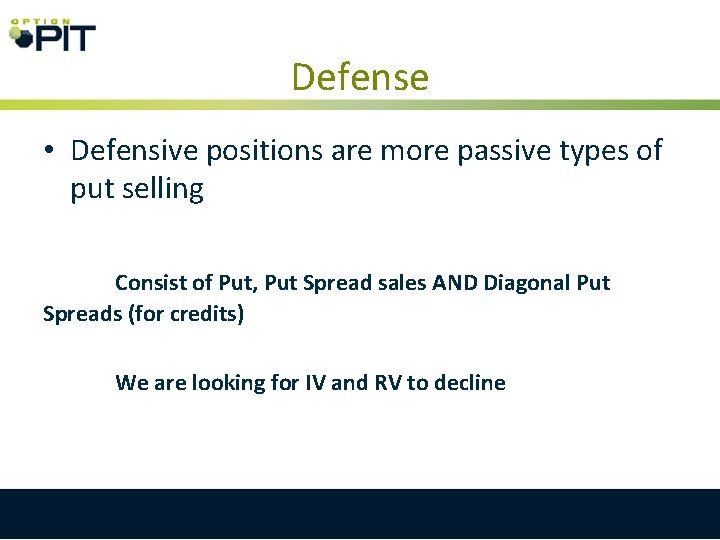 OPTION PIT

Defense

• Defensive positions are more passive types of put selling

Consist of Put, Put Spread sales AND Diagonal Put Spreads (for credits)

We are looking for IV and RV to decline